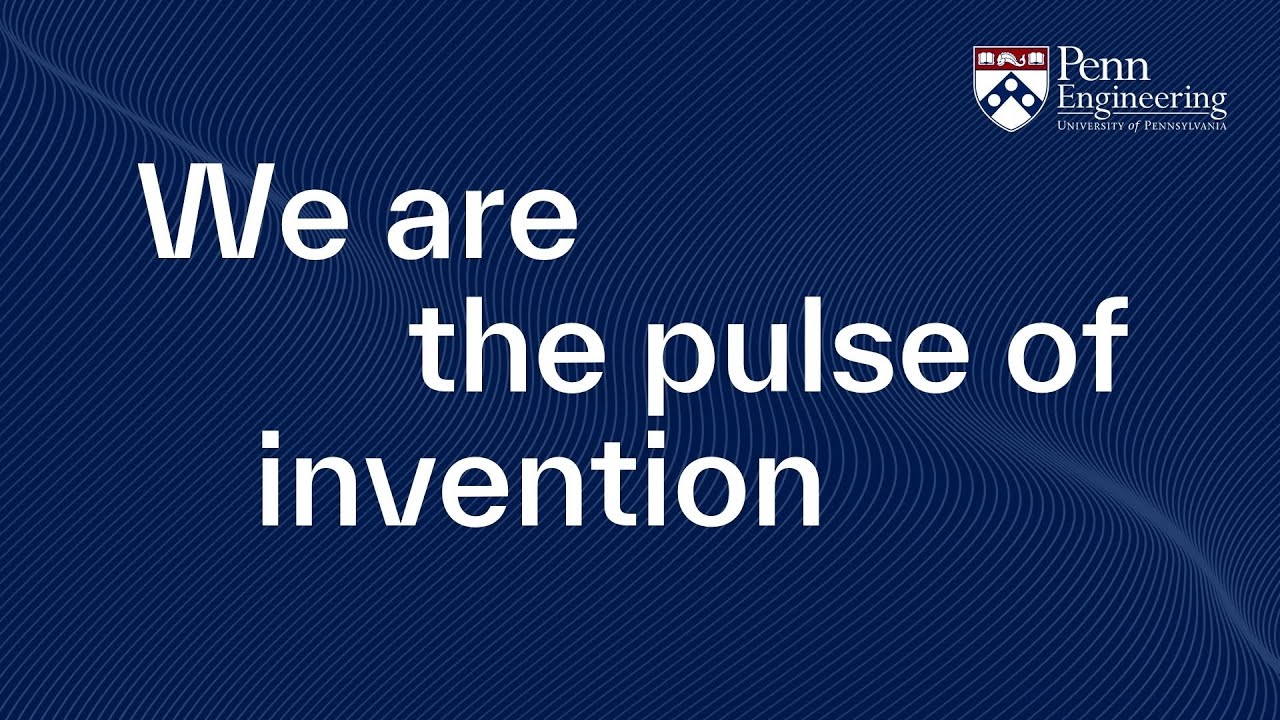 Penn Engineering
UNIVERSITY of PENNSYLVANIA

We are the pulse of invention